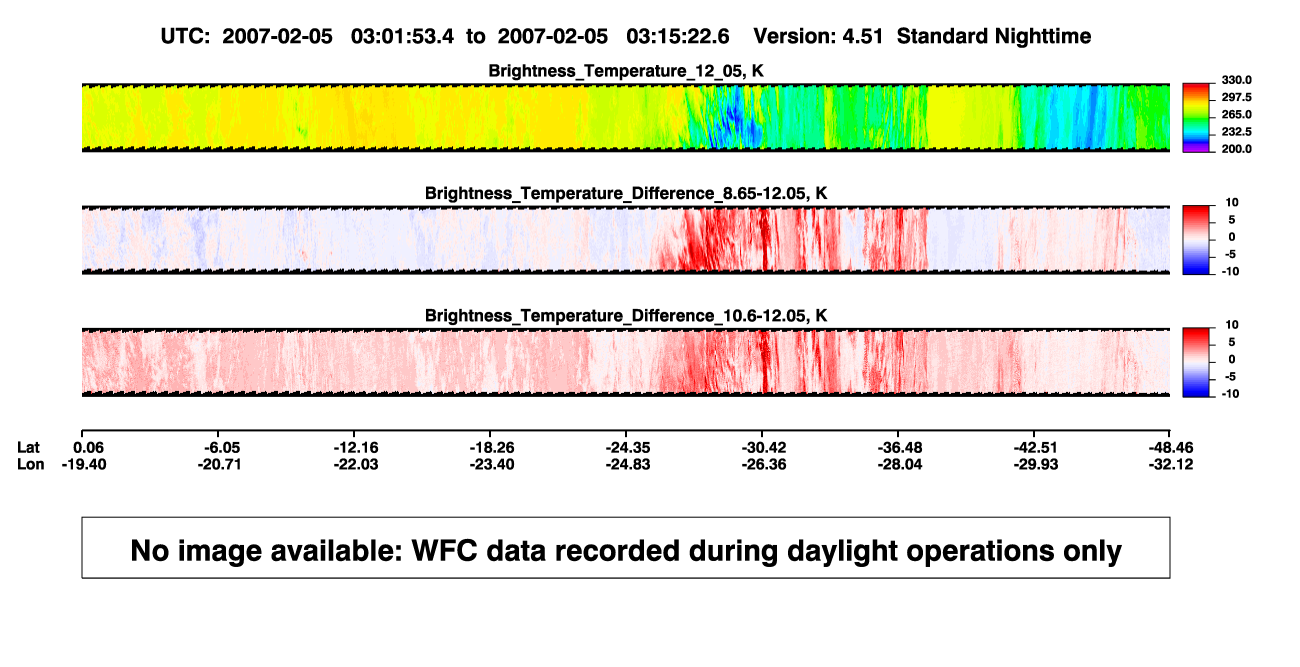 UTC: 2007-02-05 03:01:53.4 to 2007-02-05 03:15:22.6 Version: 4.51 Standard Nighttime

Brightness_Temperature_12_05, K

330.0
297.5
265.0
232.5
200.0

Brightness_Temperature_Difference_8.65-12.05, K

10
5
0
-5
-10

Brightness_Temperature_Difference_10.6-12.05, K

10
5
0
-5
-10

| Lat | 0.06 | -6.05 | -12.16 | -18.26 | -24.35 | -30.42 | -36.48 | -42.51 | -48.46 |
|---|---|---|---|---|---|---|---|---|---|
| Lon | -19.40 | -20.71 | -22.03 | -23.40 | -24.83 | -26.36 | -28.04 | -29.93 | -32.12 |

No image available: WFC data recorded during daylight operations only